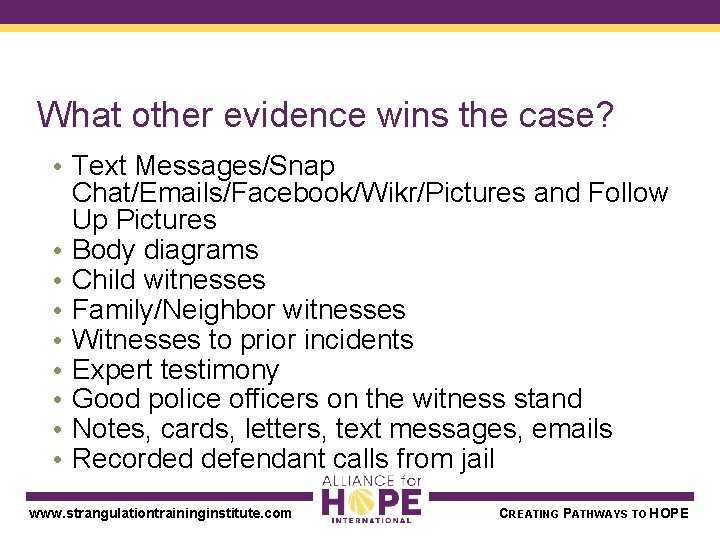 What other evidence wins the case?

• Text Messages/Snap Chat/Emails/Facebook/Wikr/Pictures and Follow Up Pictures
• Body diagrams
• Child witnesses
• Family/Neighbor witnesses
• Witnesses to prior incidents
• Expert testimony
• Good police officers on the witness stand
• Notes, cards, letters, text messages, emails
• Recorded defendant calls from jail

www.strangulationtraininginstitute.com

ALLIANCE for
HOPE
INTERNATIONAL

CREATING PATHWAYS TO HOPE